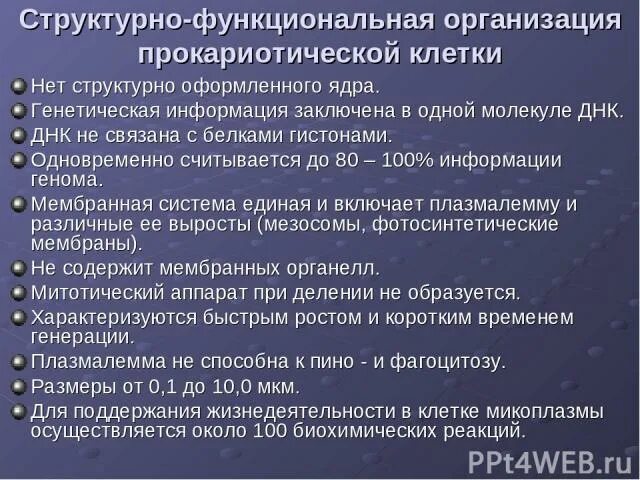 Структурно-функциональная организация прокариотической клетки

Нет структурно оформленного ядра.

Генетическая информация заключена в одной молекуле ДНК.

ДНК не связана с белками гистонами.

Одновременно считывается до 80 – 100% информации генома.

Мембранная система единая и включает плазмалемму и различные ее выросты (мезосомы, фотосинтетические мембраны).

Не содержит мембранных органелл.

Митотический аппарат при делении не образуется.

Характеризуются быстрым ростом и коротким временем генерации.

Плазмалемма не способна к пино - и фагоцитозу.

Размеры от 0,1 до 10,0 мкм.

Для поддержания жизнедеятельности в клетке микоплазмы осуществляется около 100 биохимических реакций.

PPt4WEB.ru